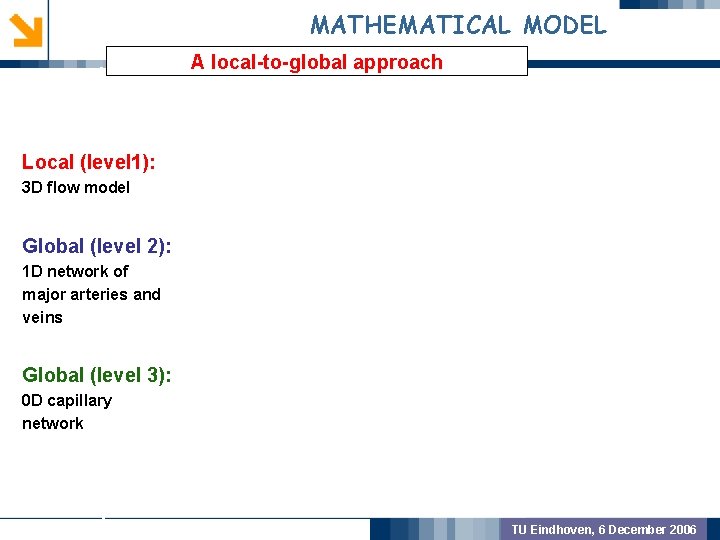 MATHEMATICAL MODEL

A local-to-global approach

Local (level1):
3D flow model

Global (level 2):
1D network of major arteries and veins

Global (level 3):
0D capillary network

TU Eindhoven, 6 December 2006